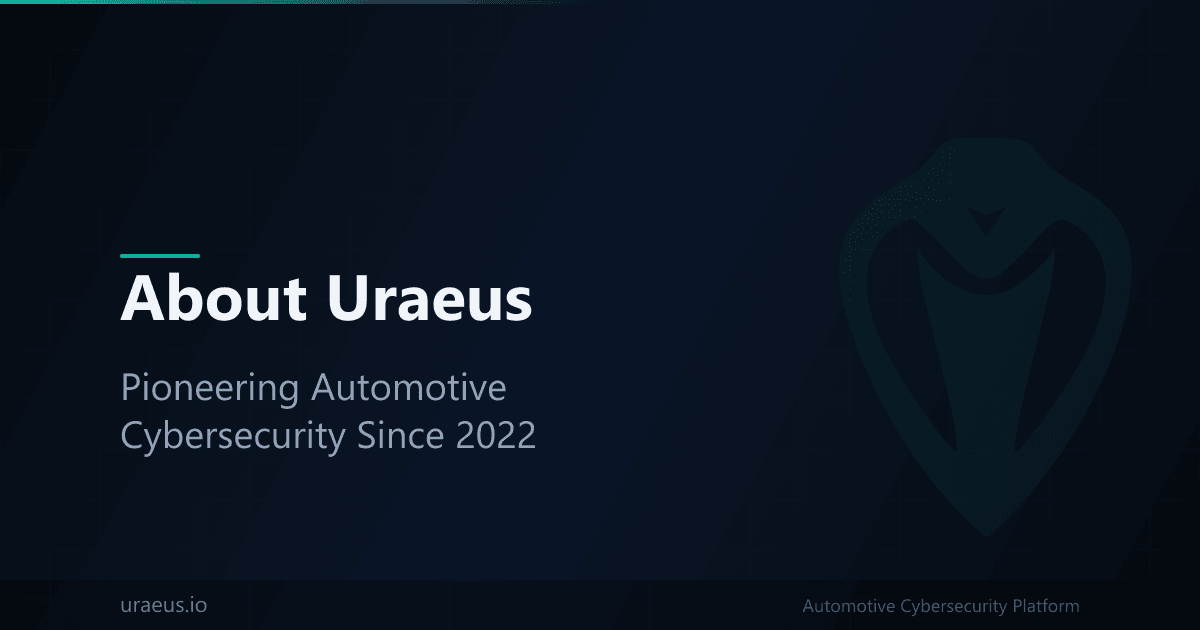 About Uraeus

Pioneering Automotive Cybersecurity Since 2022

uraeus.io

Automotive Cybersecurity Platform